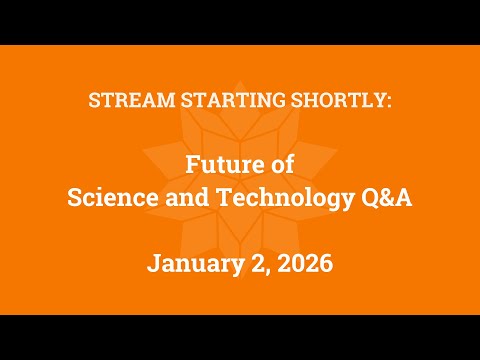 STREAM STARTING SHORTLY:

Future of
Science and Technology Q&A

January 2, 2026